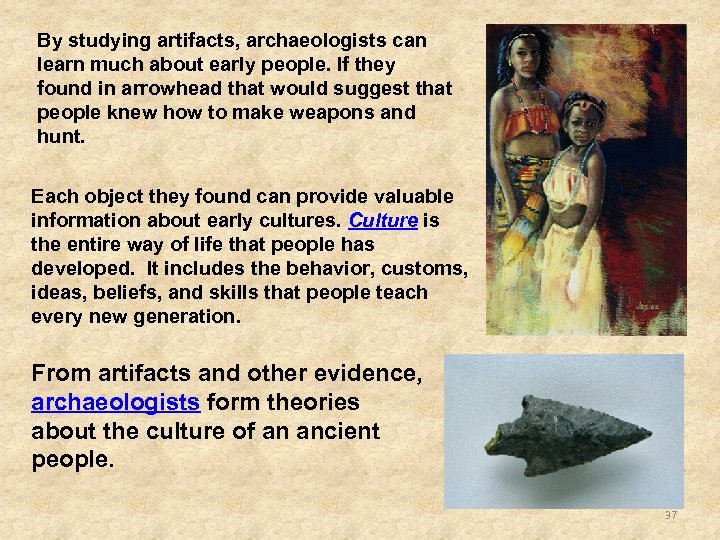 By studying artifacts, archaeologists can learn much about early people. If they found in arrowhead that would suggest that people knew how to make weapons and hunt.

Each object they found can provide valuable information about early cultures. Culture is the entire way of life that people has developed. It includes the behavior, customs, ideas, beliefs, and skills that people teach every new generation.

From artifacts and other evidence, archaeologists form theories about the culture of an ancient people.

37